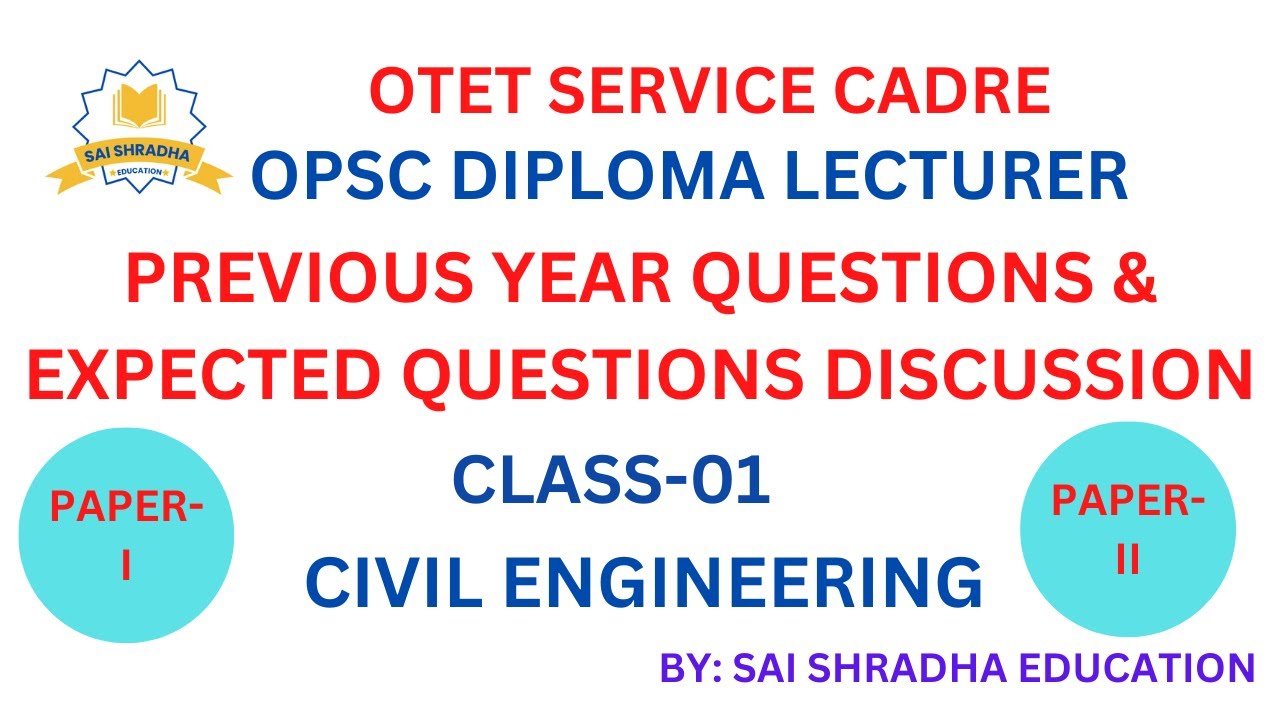 SAI SHRADHA
EDUCATION

OTET SERVICE CADRE
OPSC DIPLOMA LECTURER
PREVIOUS YEAR QUESTIONS & EXPECTED QUESTIONS DISCUSSION

PAPER-I

CLASS-01
CIVIL ENGINEERING

PAPER-II

BY: SAI SHRADHA EDUCATION